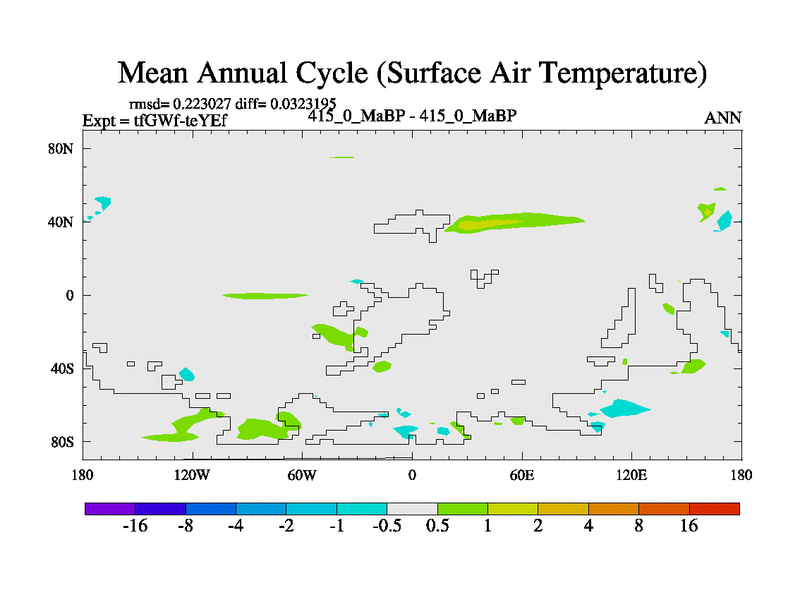 Mean Annual Cycle (Surface Air Temperature)

rmsd= 0.223027 diff= 0.0323195
Expt = tfGWf-teYEf
415_0_MaBP - 415_0_MaBP
ANN

80N
40N
0
40S
80S

180
120W
60W
0
60E
120E
180

-16
-8
-4
-2
-1
-0.5
0.5
1
2
4
8
16